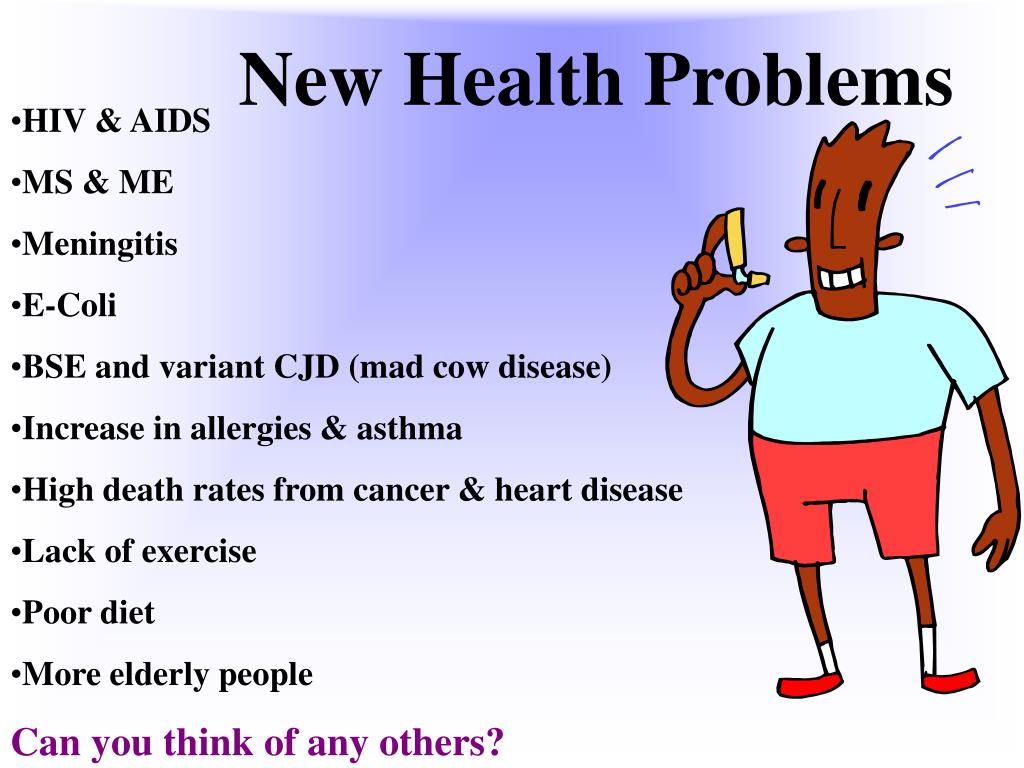 New Health Problems

•HIV & AIDS

•MS & ME

•Meningitis

•E-Coli

•BSE and variant CJD (mad cow disease)

•Increase in allergies & asthma

•High death rates from cancer & heart disease

•Lack of exercise

•Poor diet

•More elderly people

Can you think of any others?